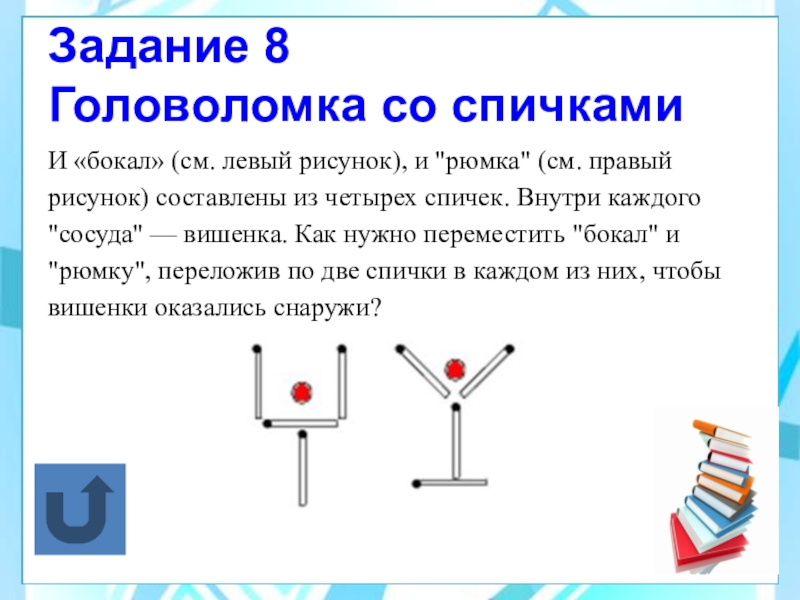 Задание 8
Головоломка со спичками

И «бокал» (см. левый рисунок), и "рюмка" (см. правый рисунок) составлены из четырех спичек. Внутри каждого "сосуда" — вишенка. Как нужно переместить "бокал" и "рюмку", переложив по две спички в каждом из них, чтобы вишенки оказались снаружи?